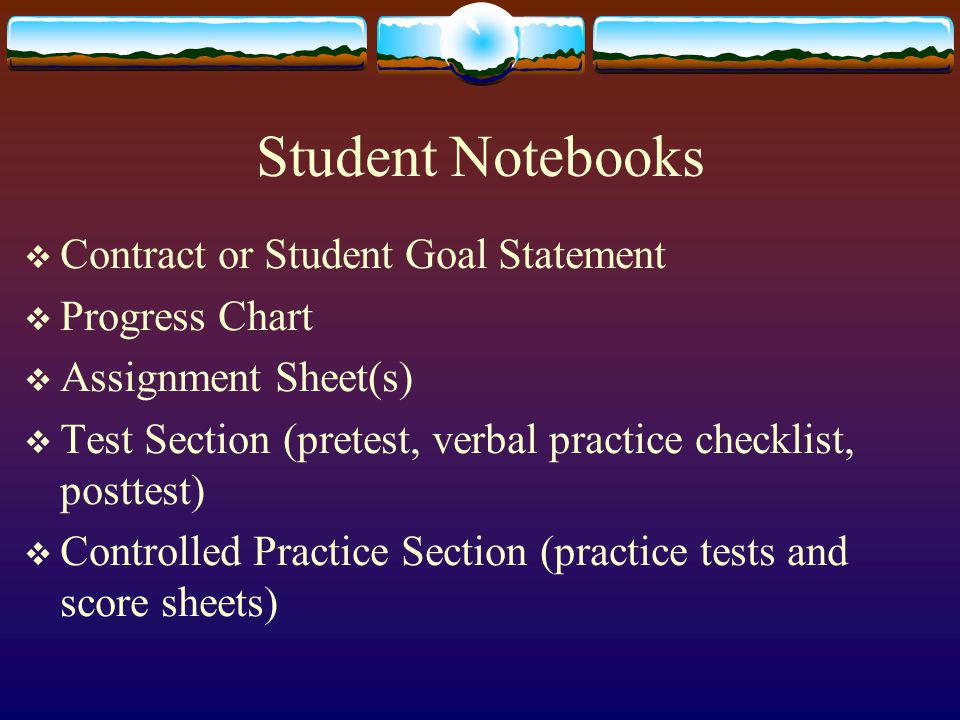 Student Notebooks

❖ Contract or Student Goal Statement
❖ Progress Chart
❖ Assignment Sheet(s)
❖ Test Section (pretest, verbal practice checklist, posttest)
❖ Controlled Practice Section (practice tests and score sheets)